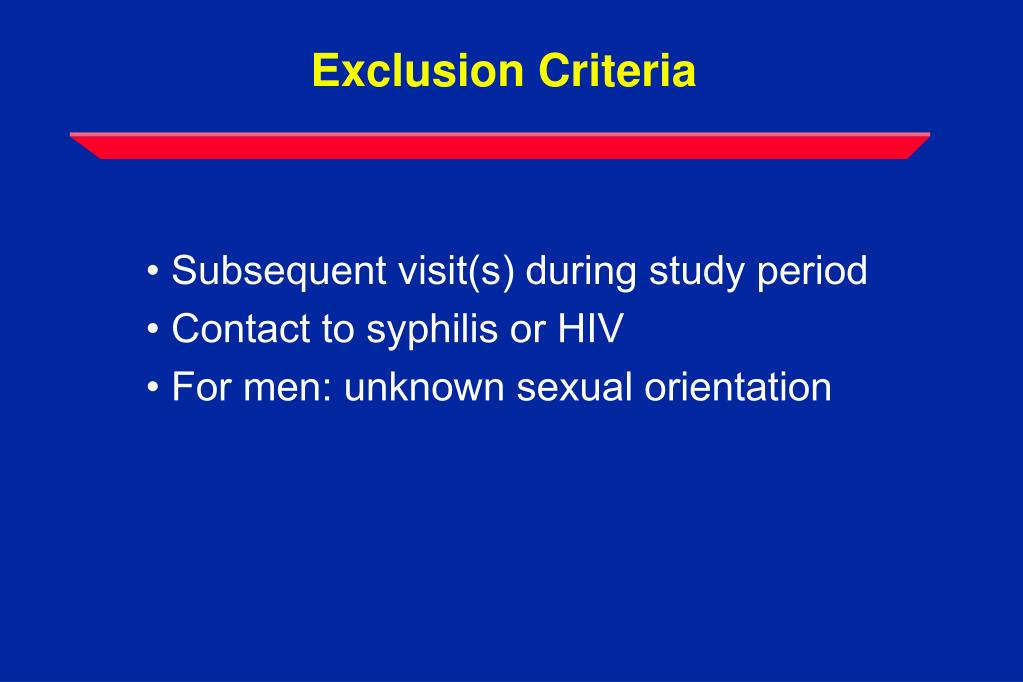 Exclusion Criteria

• Subsequent visit(s) during study period
• Contact to syphilis or HIV
• For men: unknown sexual orientation